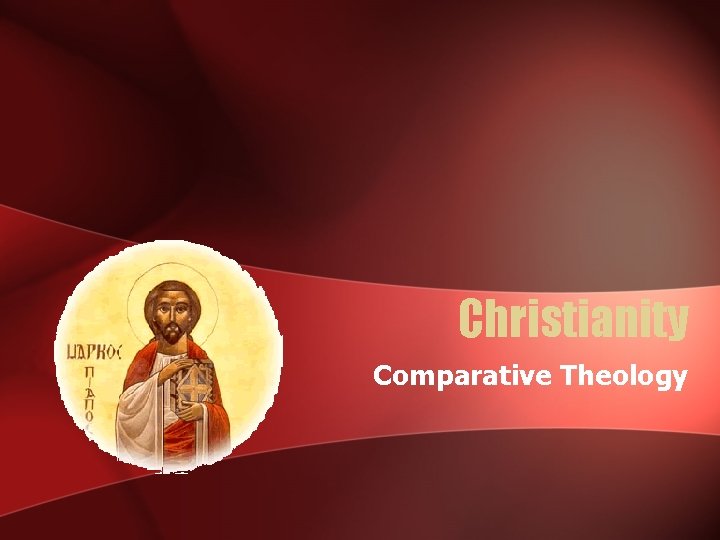 ⲘⲀⲢⲔⲞⲤ
ⲠⲒⲀⲠⲞⲤ

Christianity

Comparative Theology